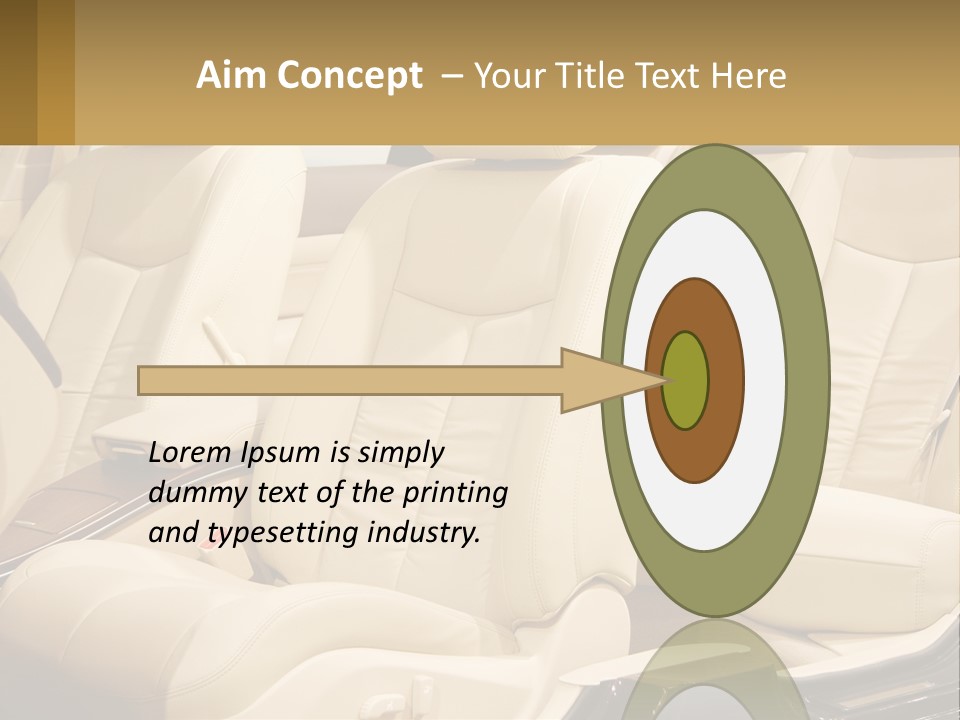 Aim Concept – Your Title Text Here

Lorem Ipsum is simply dummy text of the printing and typesetting industry.